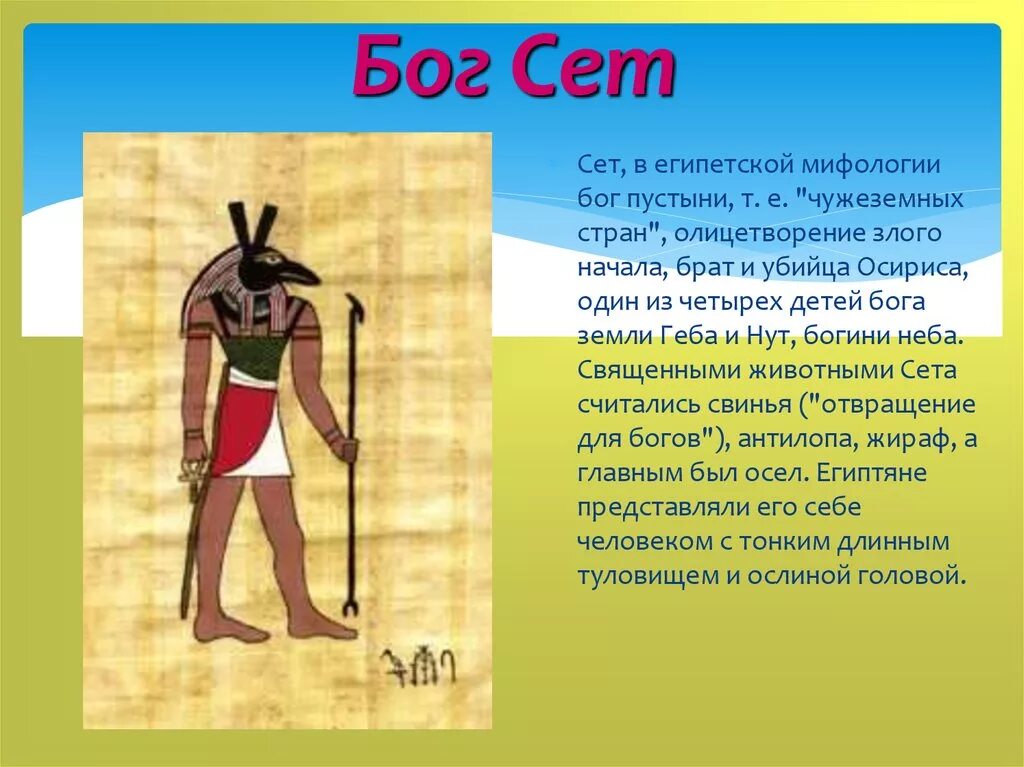 Бог Сет

Сет, в египетской мифологии бог пустыни, т. е. "чужеземных стран", олицетворение злого начала, брат и убийца Осириса, один из четырех детей бога земли Геба и Нут, богини неба. Священными животными Сета считались свинья ("отвращение для богов"), антилопа, жираф, а главным был осел. Египтяне представляли его себе человеком с тонким длинным туловищем и ослиной головой.